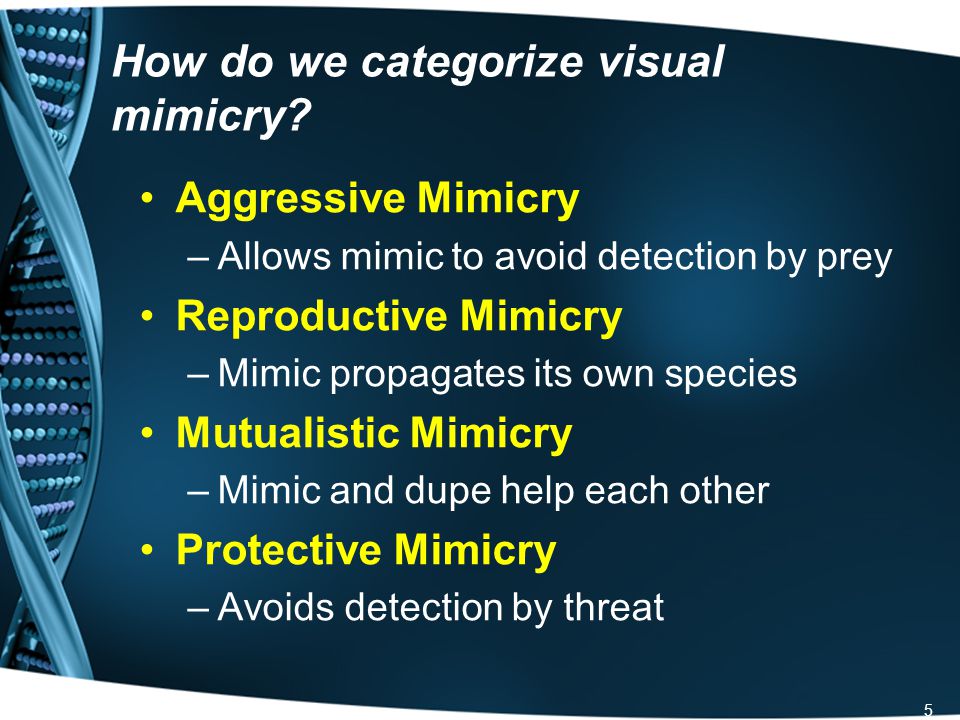 How do we categorize visual mimicry?

• Aggressive Mimicry
– Allows mimic to avoid detection by prey
• Reproductive Mimicry
– Mimic propagates its own species
• Mutualistic Mimicry
– Mimic and dupe help each other
• Protective Mimicry
– Avoids detection by threat

5